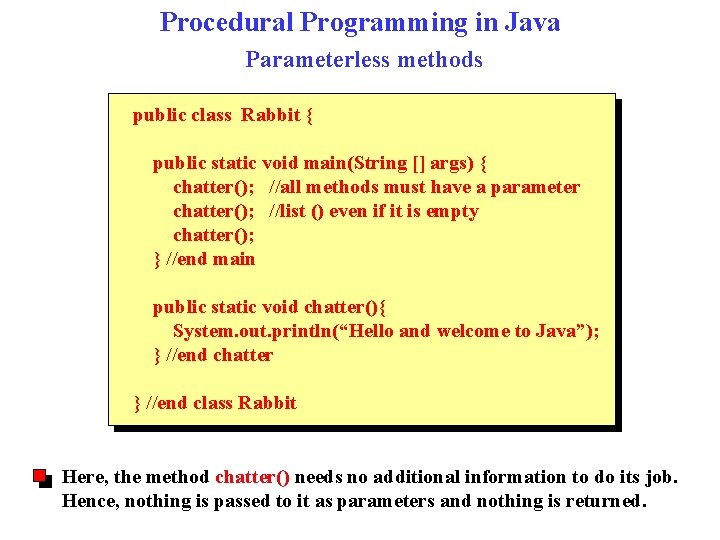 Procedural Programming in Java

Parameterless methods

public class Rabbit {

public static void main(String [] args) {
chatter(); //all methods must have a parameter
chatter(); //list () even if it is empty
chatter();
} //end main

public static void chatter(){
System.out.println(“Hello and welcome to Java”);
} //end chatter

} //end class Rabbit

Here, the method chatter() needs no additional information to do its job. Hence, nothing is passed to it as parameters and nothing is returned.